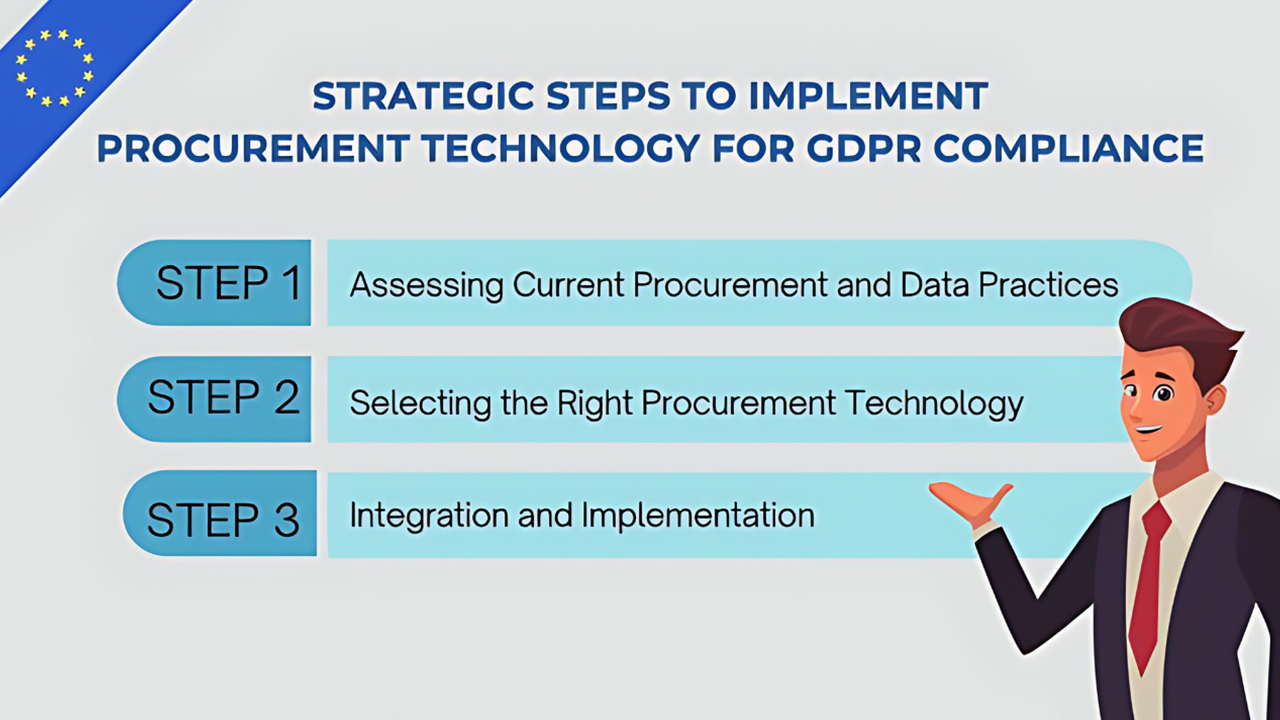 STRATEGIC STEPS TO IMPLEMENT PROCUREMENT TECHNOLOGY FOR GDPR COMPLIANCE

STEP 1 Assessing Current Procurement and Data Practices

STEP 2 Selecting the Right Procurement Technology

STEP 3 Integration and Implementation